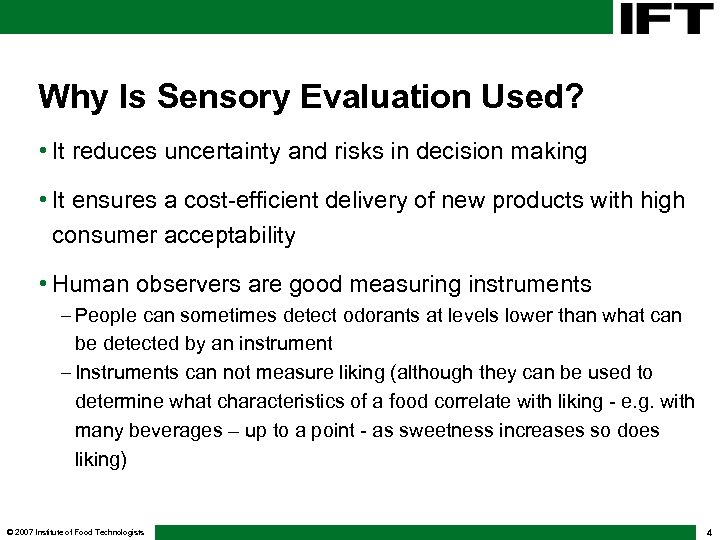 IFT

Why Is Sensory Evaluation Used?

• It reduces uncertainty and risks in decision making

• It ensures a cost-efficient delivery of new products with high consumer acceptability

• Human observers are good measuring instruments

– People can sometimes detect odorants at levels lower than what can be detected by an instrument

– Instruments can not measure liking (although they can be used to determine what characteristics of a food correlate with liking - e.g. with many beverages – up to a point - as sweetness increases so does liking)

© 2007 Institute of Food Technologists

4